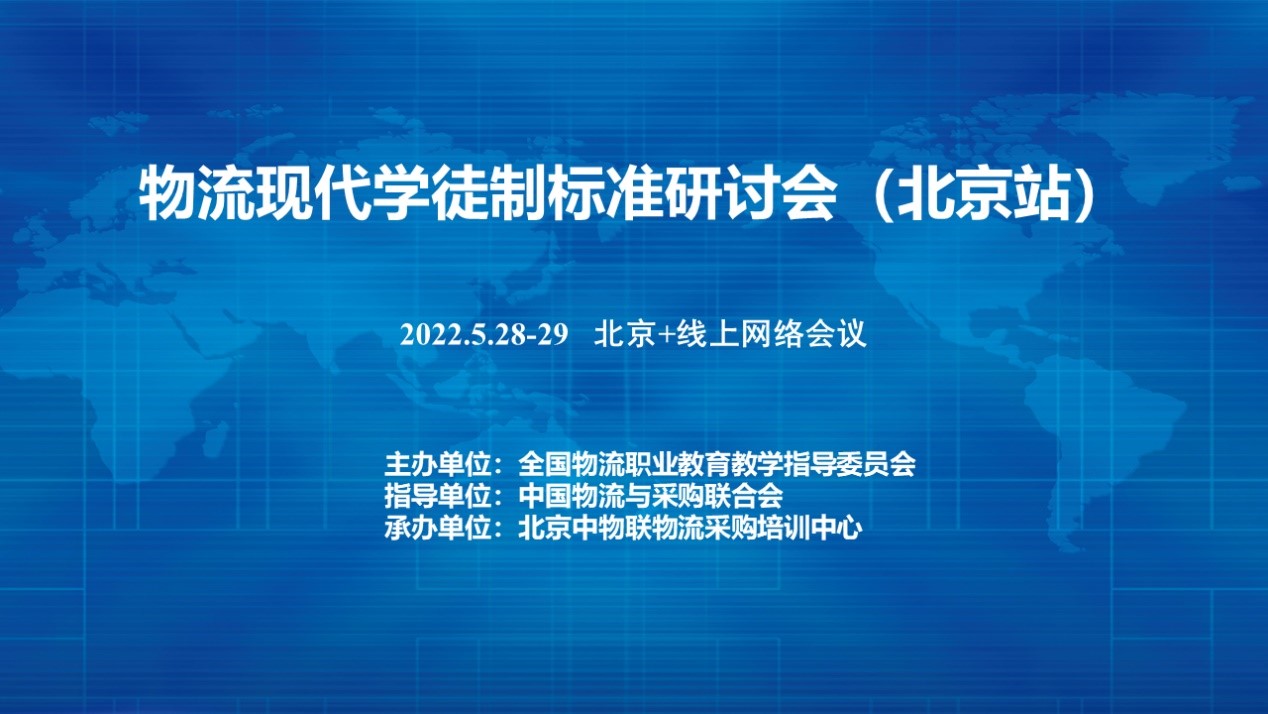 物流现代学徒制标准研讨会（北京站）

2022.5.28-29 北京+线上网络会议

主办单位：全国物流职业教育教学指导委员会
指导单位：中国物流与采购联合会
承办单位：北京中物联物流采购培训中心